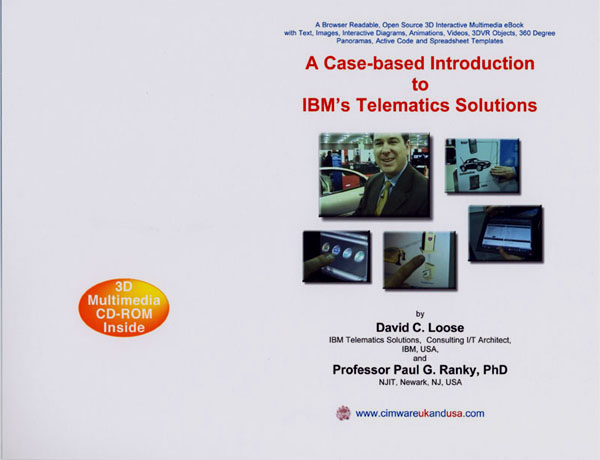 A Browser Readable, Open Source 3D Interactive Multimedia eBook with Text, Images, Interactive Diagrams, Animations, Videos, 3DVR Objects, 360 Degree Panoramas, Active Code and Spreadsheet Templates

A Case-based Introduction to IBM's Telematics Solutions

3D Multimedia CD-ROM Inside

by

David C. Loose

IBM Telematics Solutions, Consulting I/T Architect, IBM, USA,

and

Professor Paul G. Ranky, PhD

NJIT, Newark, NJ, USA

www.cimwareukandusa.com